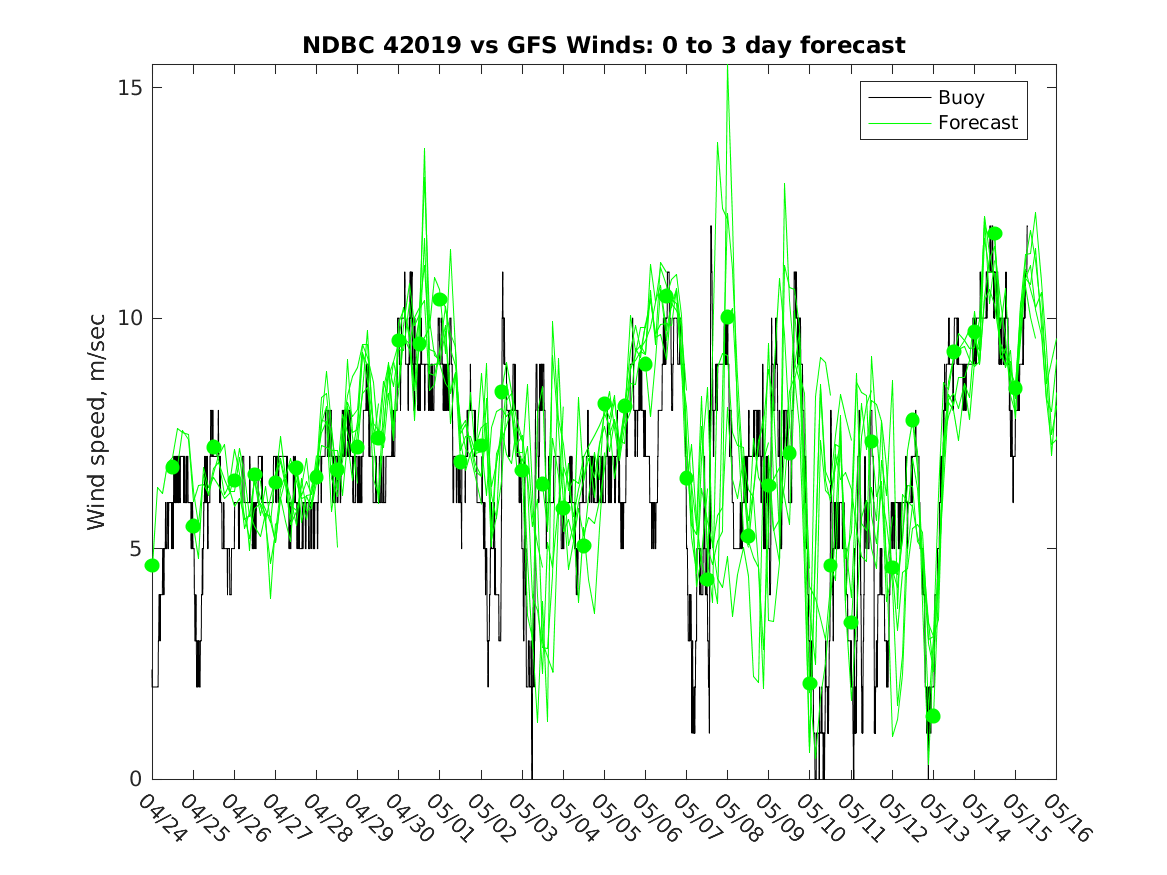 NDBC 42019 vs GFS Winds: 0 to 3 day forecast

Buoy
Forecast

Wind speed, m/sec

15
10
5
0

04/24 04/25 04/26 04/27 04/28 04/29 04/30 05/01 05/02 05/03 05/04 05/05 05/06 05/07 05/08 05/09 05/10 05/11 05/12 05/13 05/14 05/15 05/16